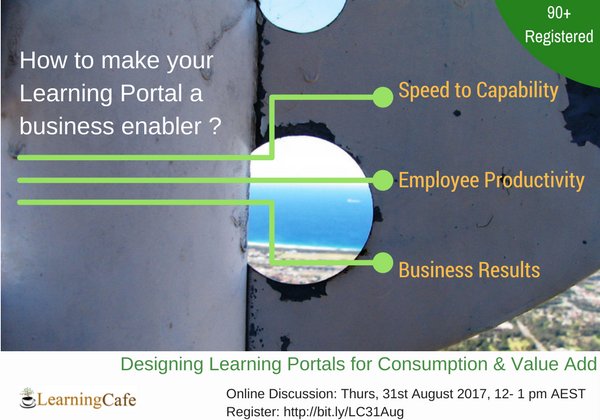 90+
Registered

How to make your Learning Portal a business enabler ?

Speed to Capability

Employee Productivity

Business Results

Designing Learning Portals for Consumption & Value Add

LearningCafe

Online Discussion: Thurs, 31st August 2017, 12- 1 pm AEST
Register: http://bit.ly/LC31Aug